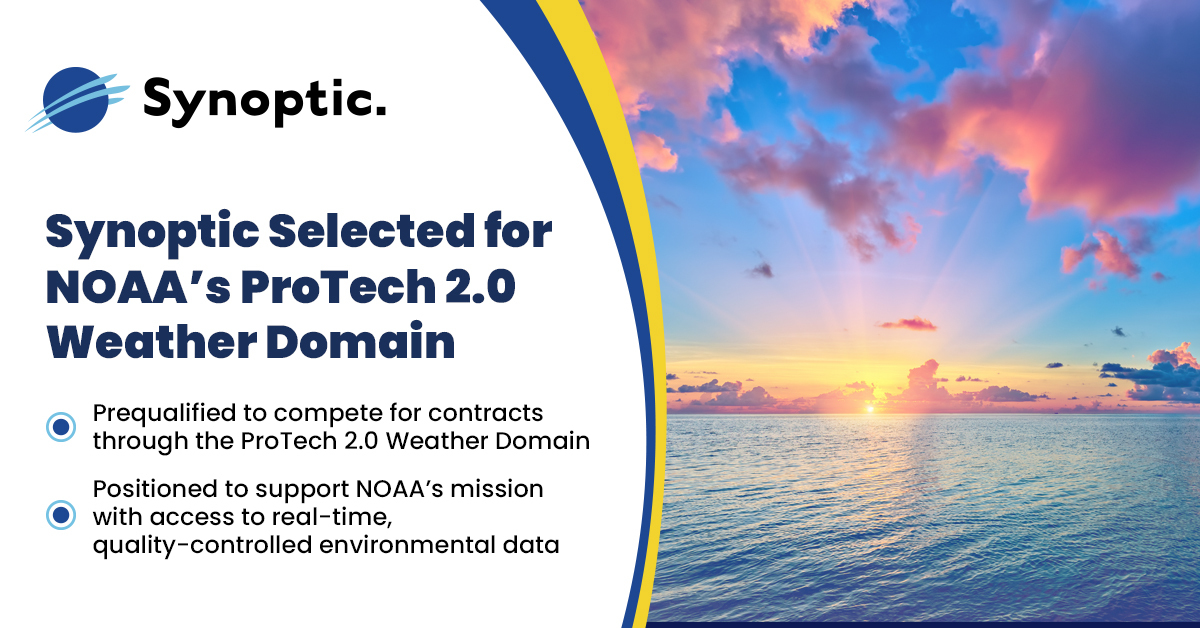 Synoptic.

Synoptic Selected for NOAA’s ProTech 2.0 Weather Domain

Prequalified to compete for contracts through the ProTech 2.0 Weather Domain

Positioned to support NOAA’s mission with access to real-time, quality-controlled environmental data